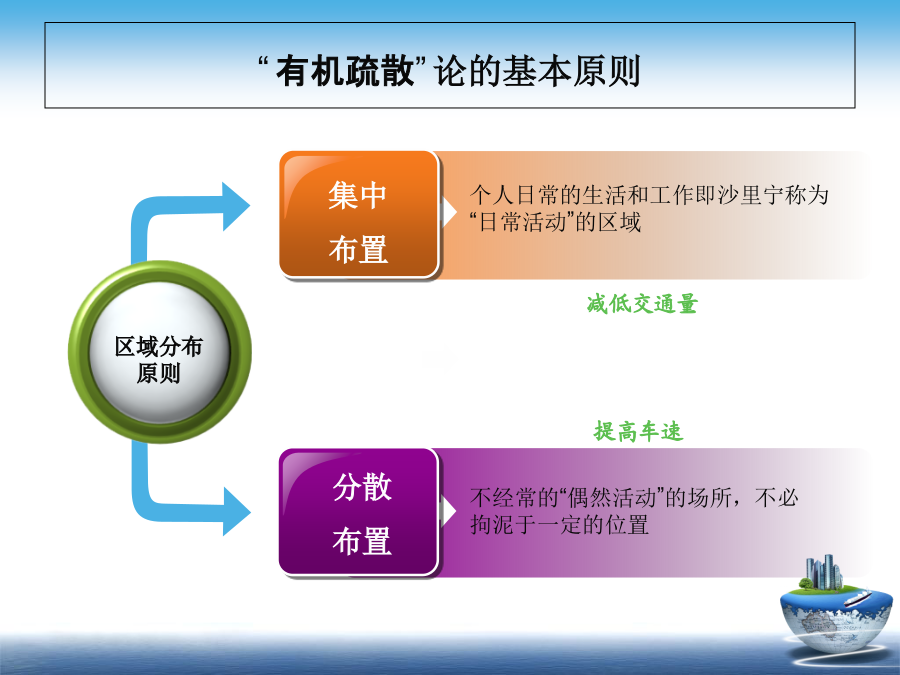 “有机疏散”论的基本原则

区域分布原则

集中布置

个人日常的生活和工作即沙里宁称为“日常活动”的区域

减低交通量

提高车速

分散布置

不经常的“偶然活动”的场所，不必拘泥于一定的位置